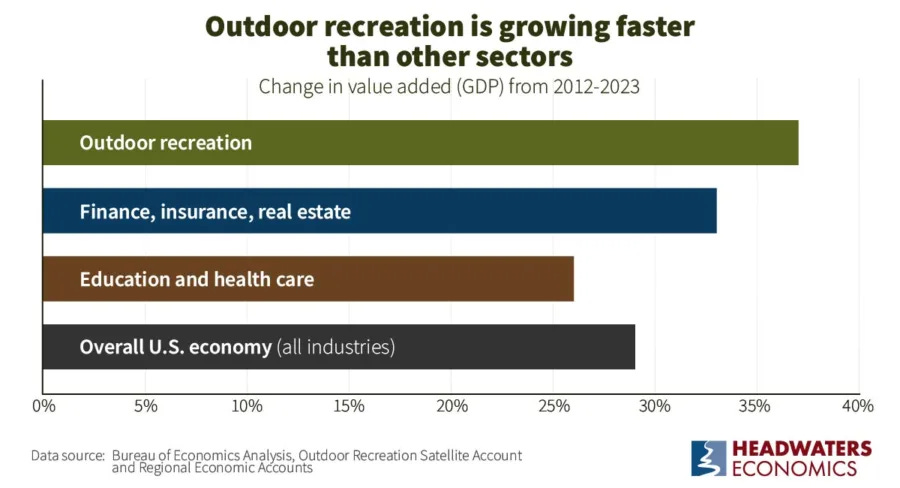 Outdoor recreation is growing faster than other sectors

Change in value added (GDP) from 2012-2023

Outdoor recreation

Finance, insurance, real estate

Education and health care

Overall U.S. economy (all industries)

0%
5%
10%
15%
20%
25%
30%
35%
40%

Data source: Bureau of Economics Analysis, Outdoor Recreation Satellite Account and Regional Economic Accounts

HEADWATERS ECONOMICS